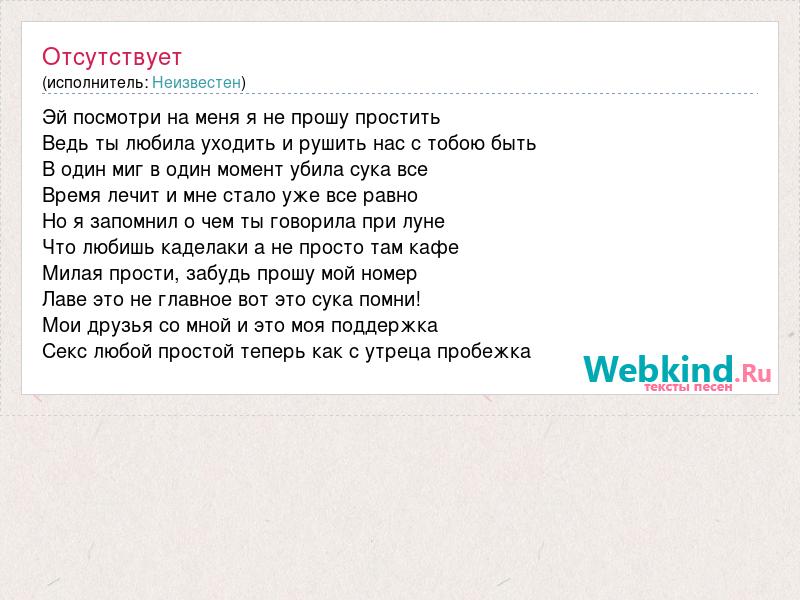 Отсутствует
(исполнитель: Неизвестен)

Эй посмотри на меня я не прошу простить
Ведь ты любила уходить и рушить нас с тобою быть
В один миг в один момент убила сука все
Время лечит и мне стало уже все равно
Но я запомнил о чем ты говорила при луне
Что любишь каделаки а не просто там кафе
Милая прости, забудь прошу мой номер
Лаве это не главное вот это сука помни!
Мои друзья со мной и это моя поддержка
Секс любой простой теперь как с утреца пробежка

Webkind.Ru
тексты песен